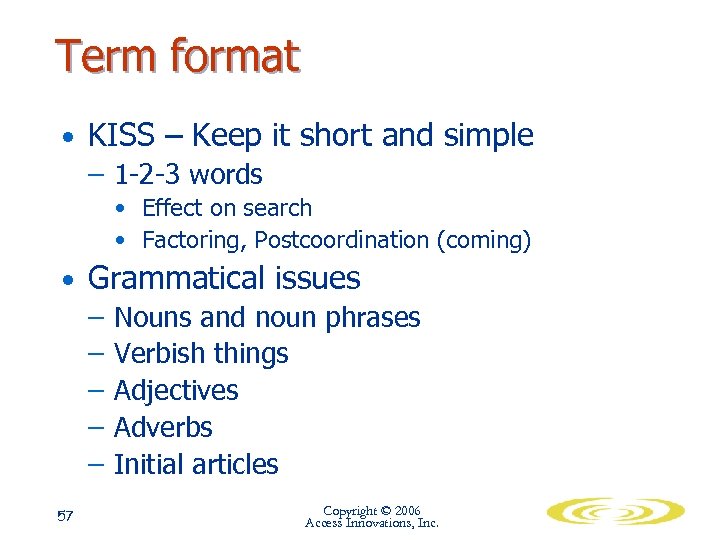 Term format

• KISS – Keep it short and simple
  – 1-2-3 words
    • Effect on search
    • Factoring, Postcoordination (coming)
• Grammatical issues
  – Nouns and noun phrases
  – Verbish things
  – Adjectives
  – Adverbs
  – Initial articles

57

Copyright © 2006
Access Innovations, Inc.